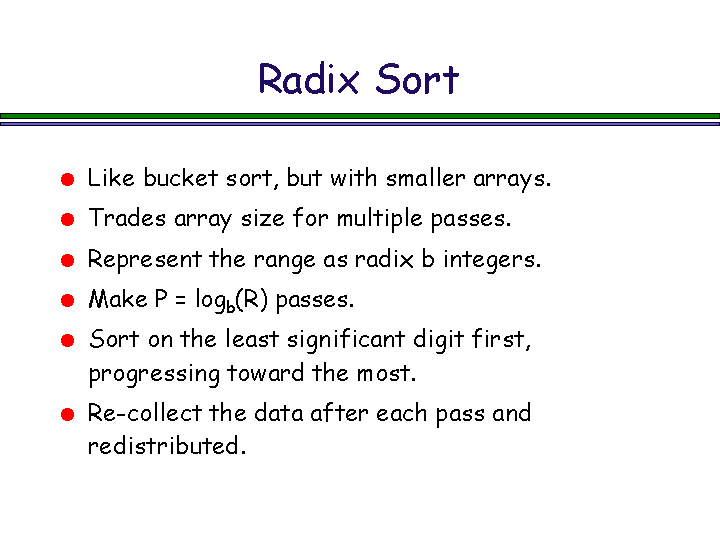 Radix Sort

- Like bucket sort, but with smaller arrays.
- Trades array size for multiple passes.
- Represent the range as radix b integers.
- Make P = $\log_b(R)$ passes.
- Sort on the least significant digit first, progressing toward the most.
- Re-collect the data after each pass and redistributed.